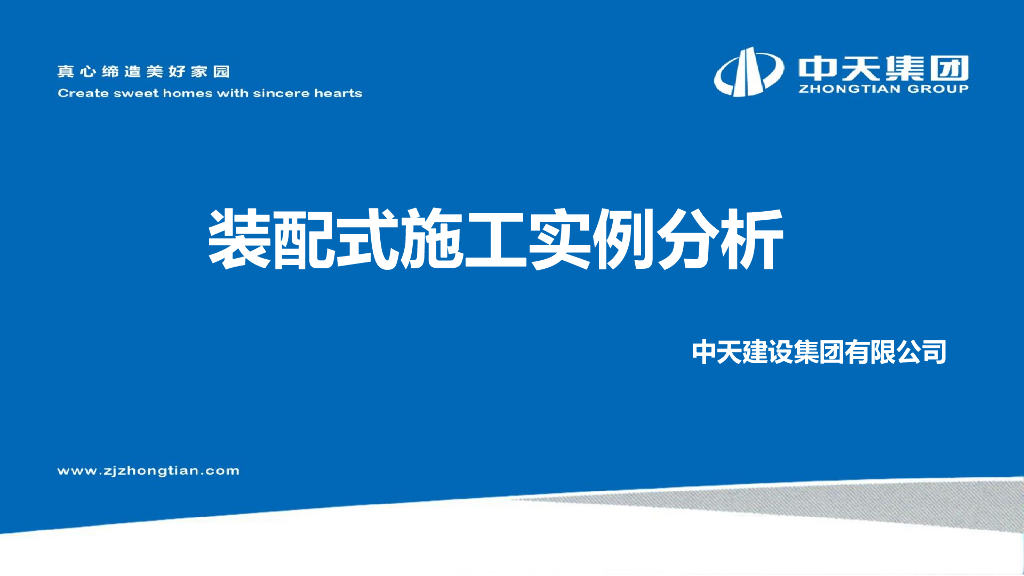 真心缔造美好家园
Create sweet homes with sincere hearts

中天集团
ZHONGTIAN GROUP

装配式施工实例分析

中天建设集团有限公司

www.zjzhongtian.com